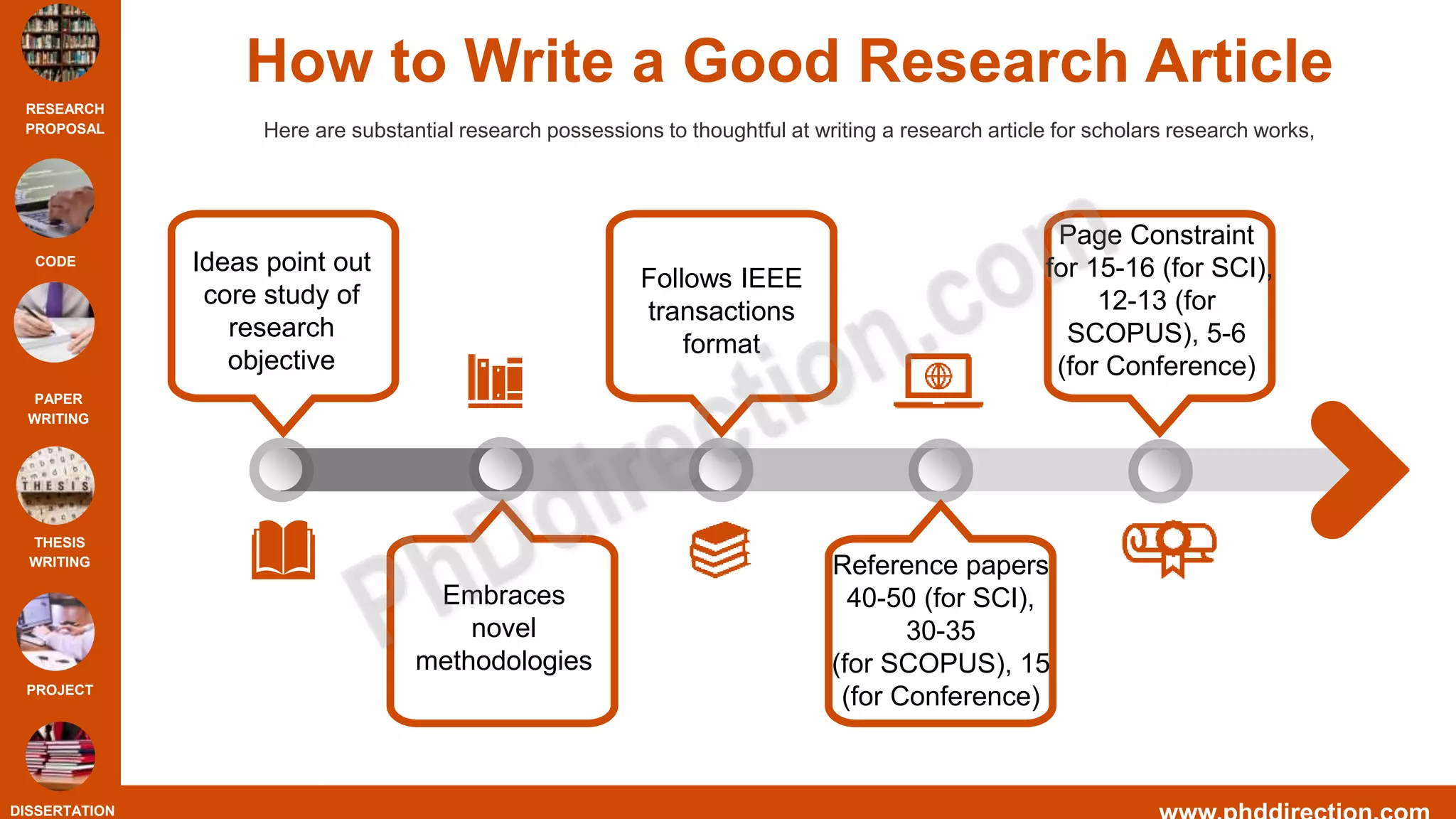 RESEARCH PROPOSAL

CODE

PAPER WRITING

THESIS

THESIS WRITING

PROJECT

DISSERTATION

How to Write a Good Research Article

Here are substantial research possessions to thoughtful at writing a research article for scholars research works,

Ideas point out core study of research objective

Embraces novel methodologies

Follows IEEE transactions format

Reference papers 40-50 (for SCI), 30-35 (for SCOPUS), 15 (for Conference)

Page Constraint for 15-16 (for SCI), 12-13 (for SCOPUS), 5-6 (for Conference)

PhDdirection.com

www.phddirection.com